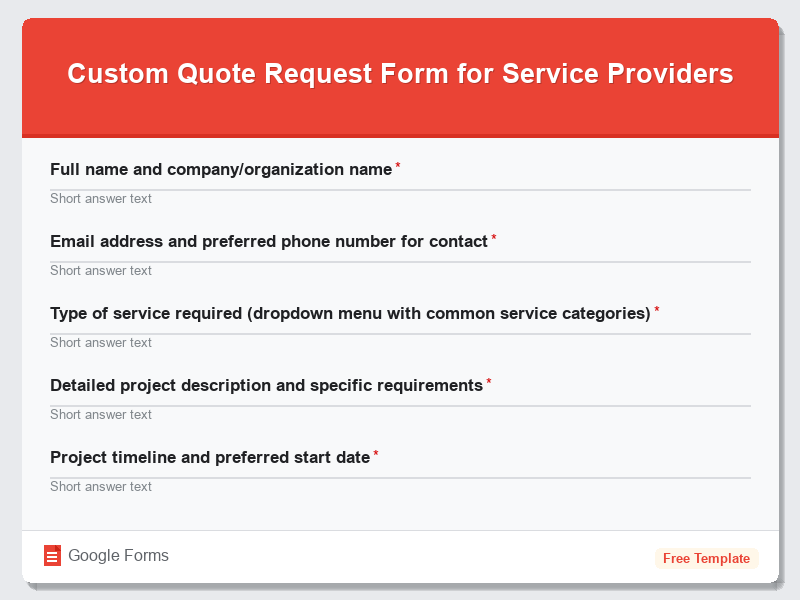 Custom Quote Request Form for Service Providers

Full name and company/organization name *

Short answer text

Email address and preferred phone number for contact *

Short answer text

Type of service required (dropdown menu with common service categories) *

Short answer text

Detailed project description and specific requirements *

Short answer text

Project timeline and preferred start date *

Short answer text

Google Forms

Free Template